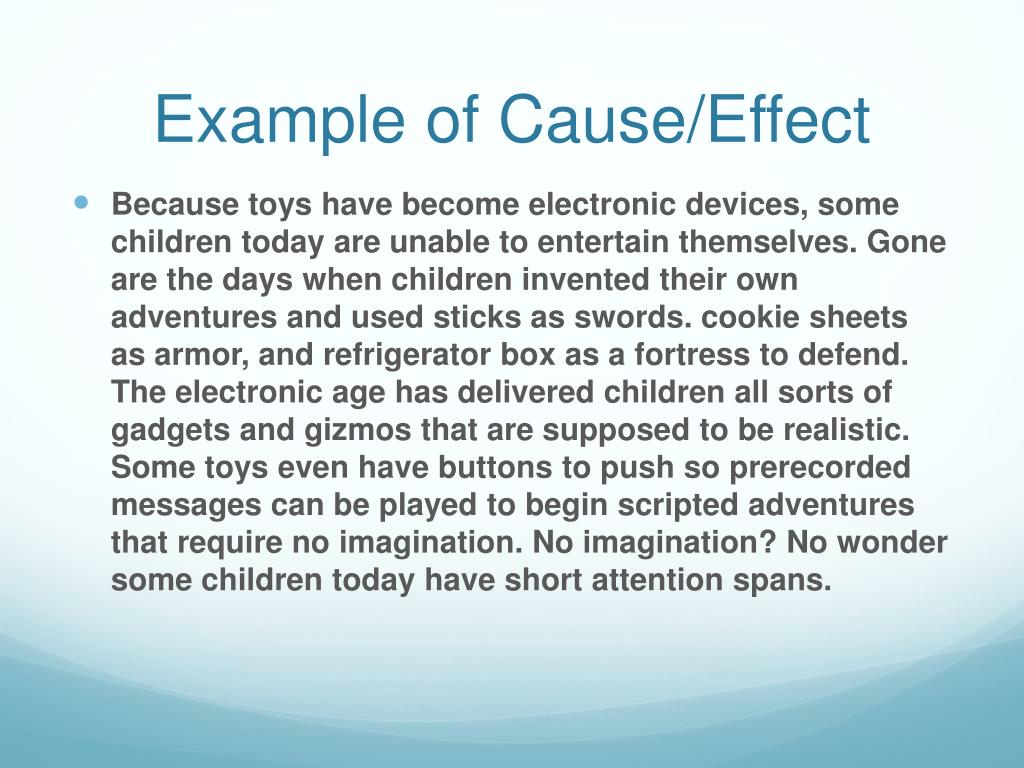 Example of Cause/Effect

Because toys have become electronic devices, some children today are unable to entertain themselves. Gone are the days when children invented their own adventures and used sticks as swords. cookie sheets as armor, and refrigerator box as a fortress to defend. The electronic age has delivered children all sorts of gadgets and gizmos that are supposed to be realistic. Some toys even have buttons to push so prerecorded messages can be played to begin scripted adventures that require no imagination. No imagination? No wonder some children today have short attention spans.